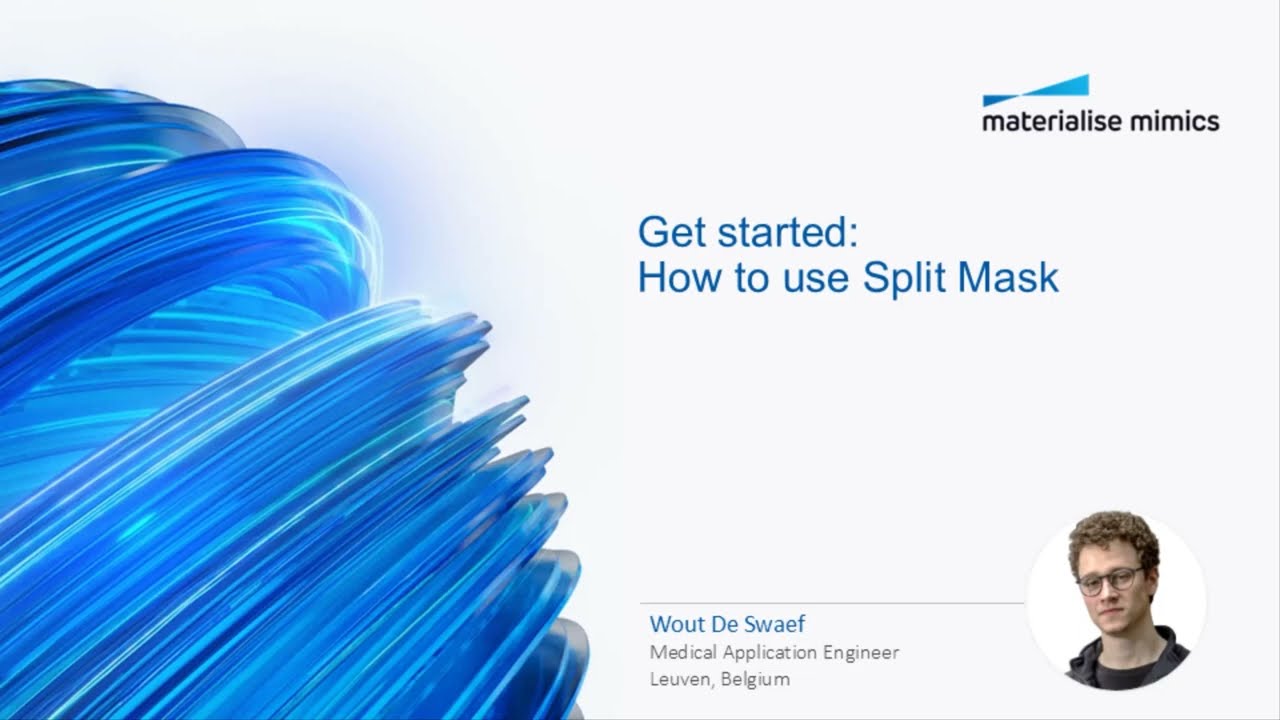 materialise mimics

Get started:
How to use Split Mask

Wout De Swaef
Medical Application Engineer
Leuven, Belgium